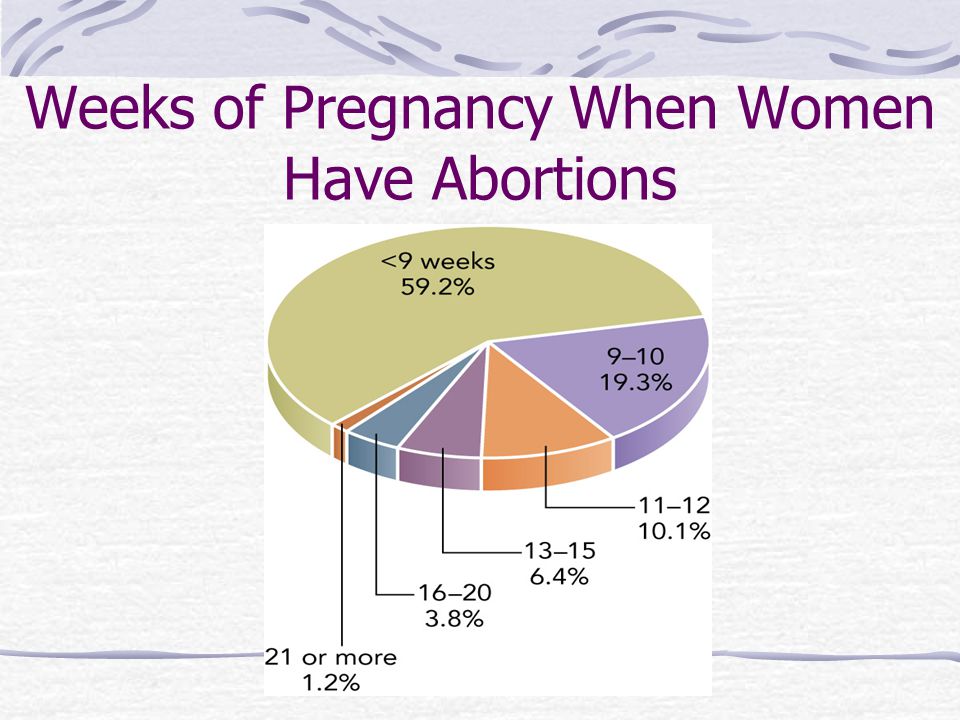 Weeks of Pregnancy When Women Have Abortions

<9 weeks
59.2%

9–10
19.3%

11–12
10.1%

13–15
6.4%

16–20
3.8%

21 or more
1.2%